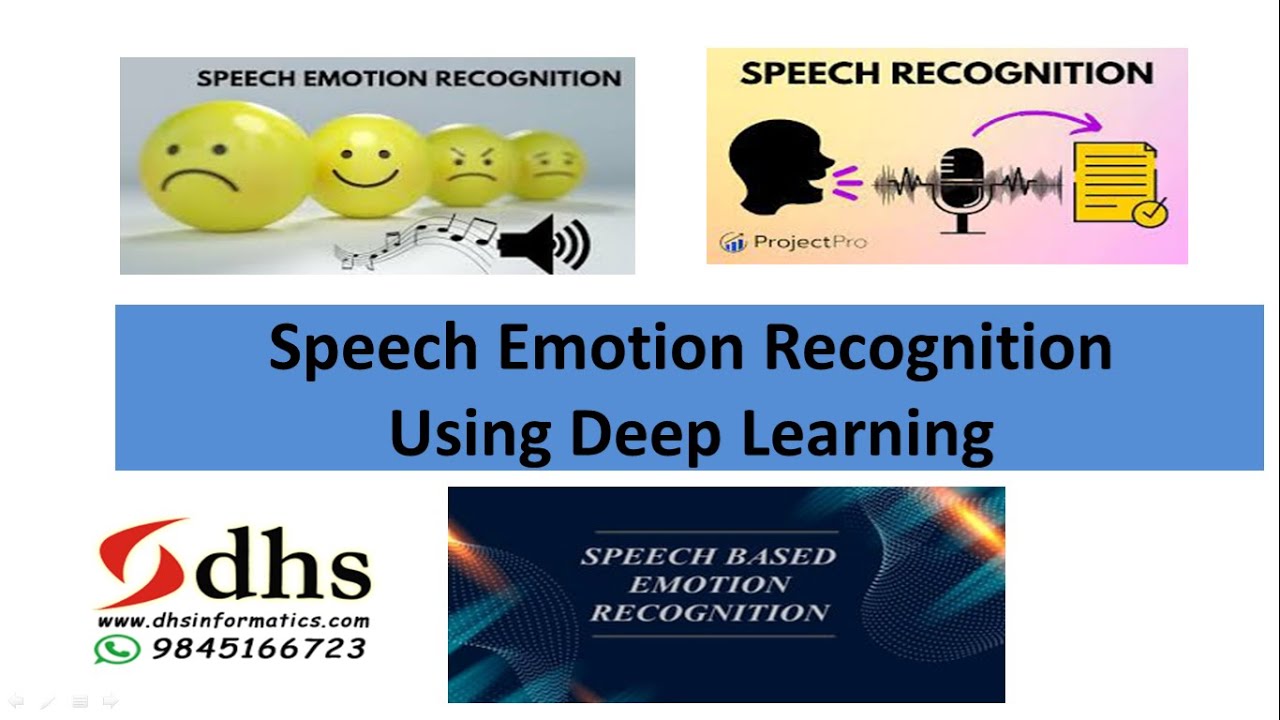 SPEECH EMOTION RECOGNITION

SPEECH RECOGNITION

ProjectPro

Speech Emotion Recognition
Using Deep Learning

dhs
www.dhsinformatics.com
9845166723

SPEECH BASED EMOTION RECOGNITION